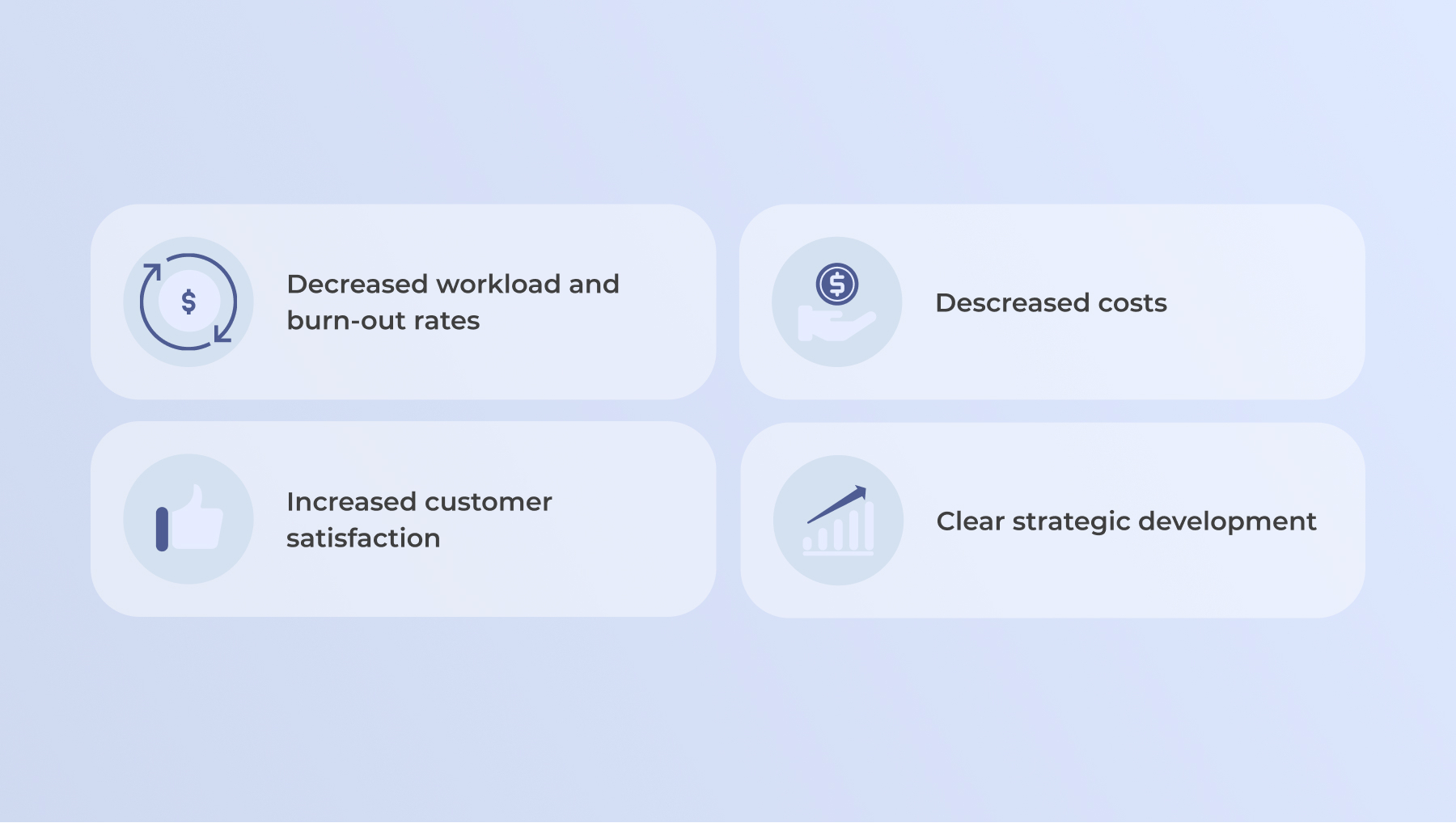 Decreased workload and burn-out rates

Descreased costs

Increased customer satisfaction

Clear strategic development